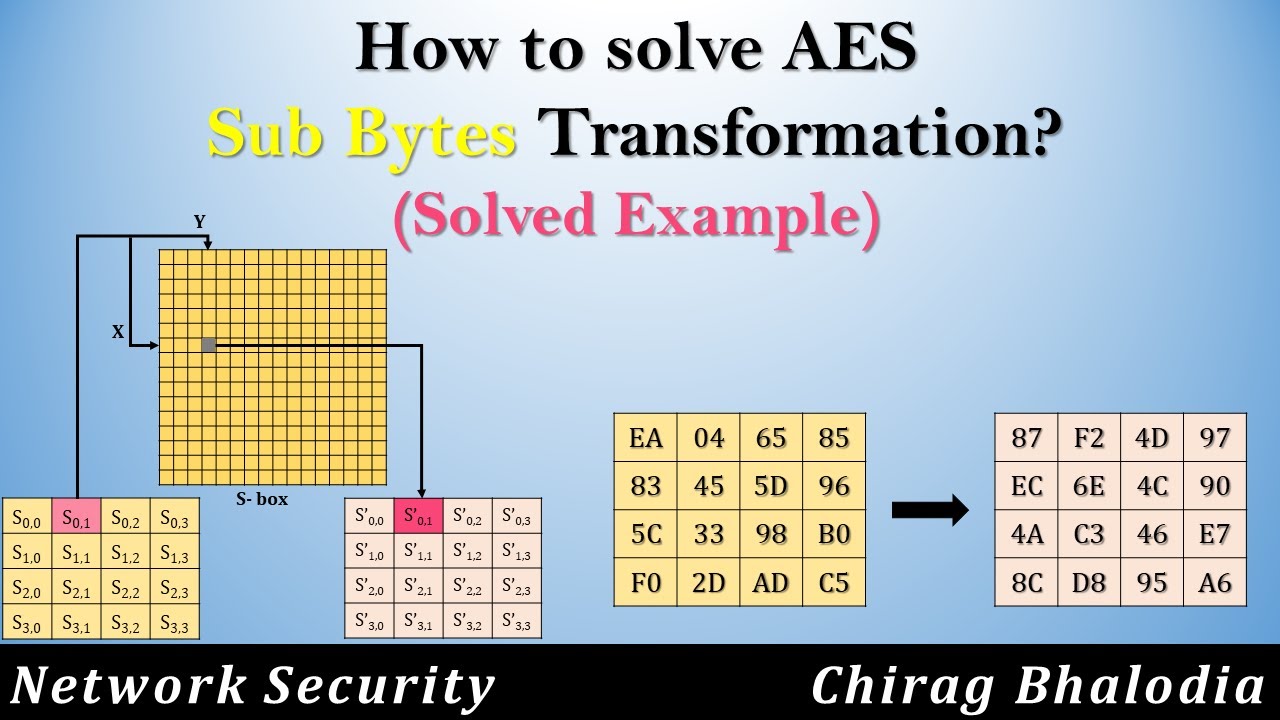 How to solve AES
Sub Bytes Transformation?
(Solved Example)

Y

X

S- box

| $S_{0,0}$ | $S_{0,1}$ | $S_{0,2}$ | $S_{0,3}$ |
|---|---|---|---|
| $S_{1,0}$ | $S_{1,1}$ | $S_{1,2}$ | $S_{1,3}$ |
| $S_{2,0}$ | $S_{2,1}$ | $S_{2,2}$ | $S_{2,3}$ |
| $S_{3,0}$ | $S_{3,1}$ | $S_{3,2}$ | $S_{3,3}$ |

| $S'_{0,0}$ | $S'_{0,1}$ | $S'_{0,2}$ | $S'_{0,3}$ |
|---|---|---|---|
| $S'_{1,0}$ | $S'_{1,1}$ | $S'_{1,2}$ | $S'_{1,3}$ |
| $S'_{2,0}$ | $S'_{2,1}$ | $S'_{2,2}$ | $S'_{2,3}$ |
| $S'_{3,0}$ | $S'_{3,1}$ | $S'_{3,2}$ | $S'_{3,3}$ |

| EA | 04 | 65 | 85 |
|---|---|---|---|
| 83 | 45 | 5D | 96 |
| 5C | 33 | 98 | B0 |
| F0 | 2D | AD | C5 |

| 87 | F2 | 4D | 97 |
|---|---|---|---|
| EC | 6E | 4C | 90 |
| 4A | C3 | 46 | E7 |
| 8C | D8 | 95 | A6 |

Network Security
Chirag Bhalodia